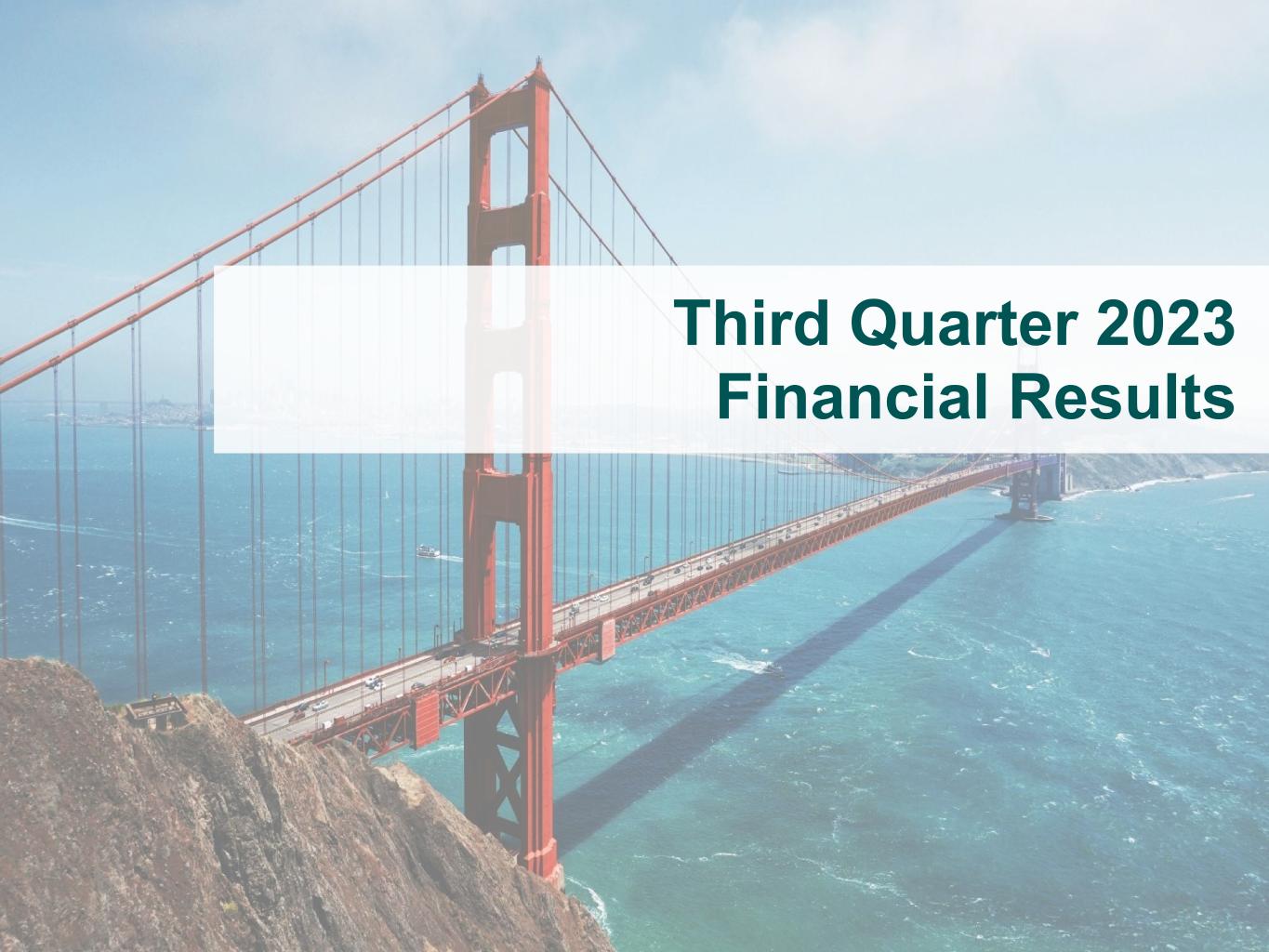 Third Quarter 2023
Financial Results